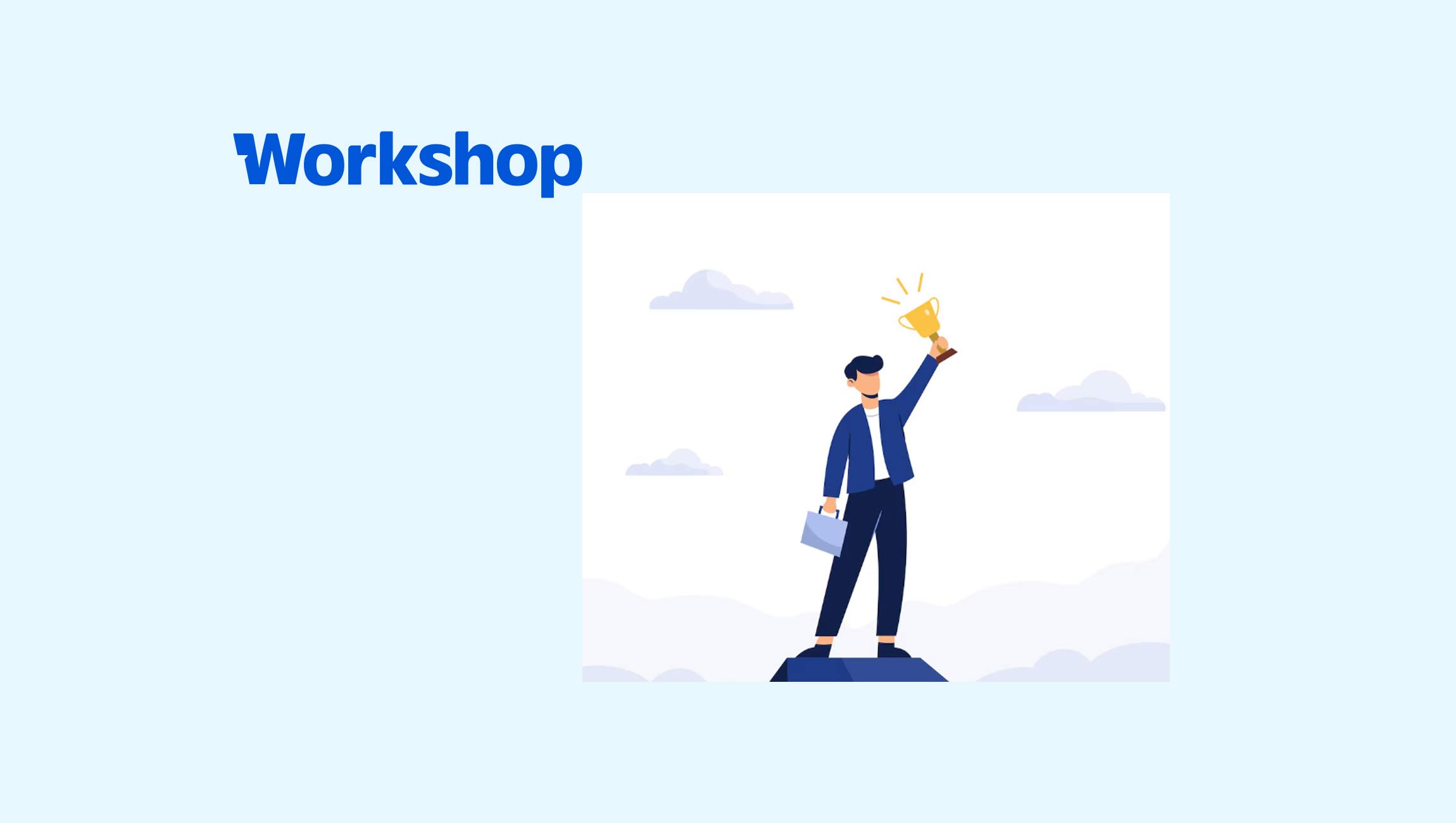 Workshop